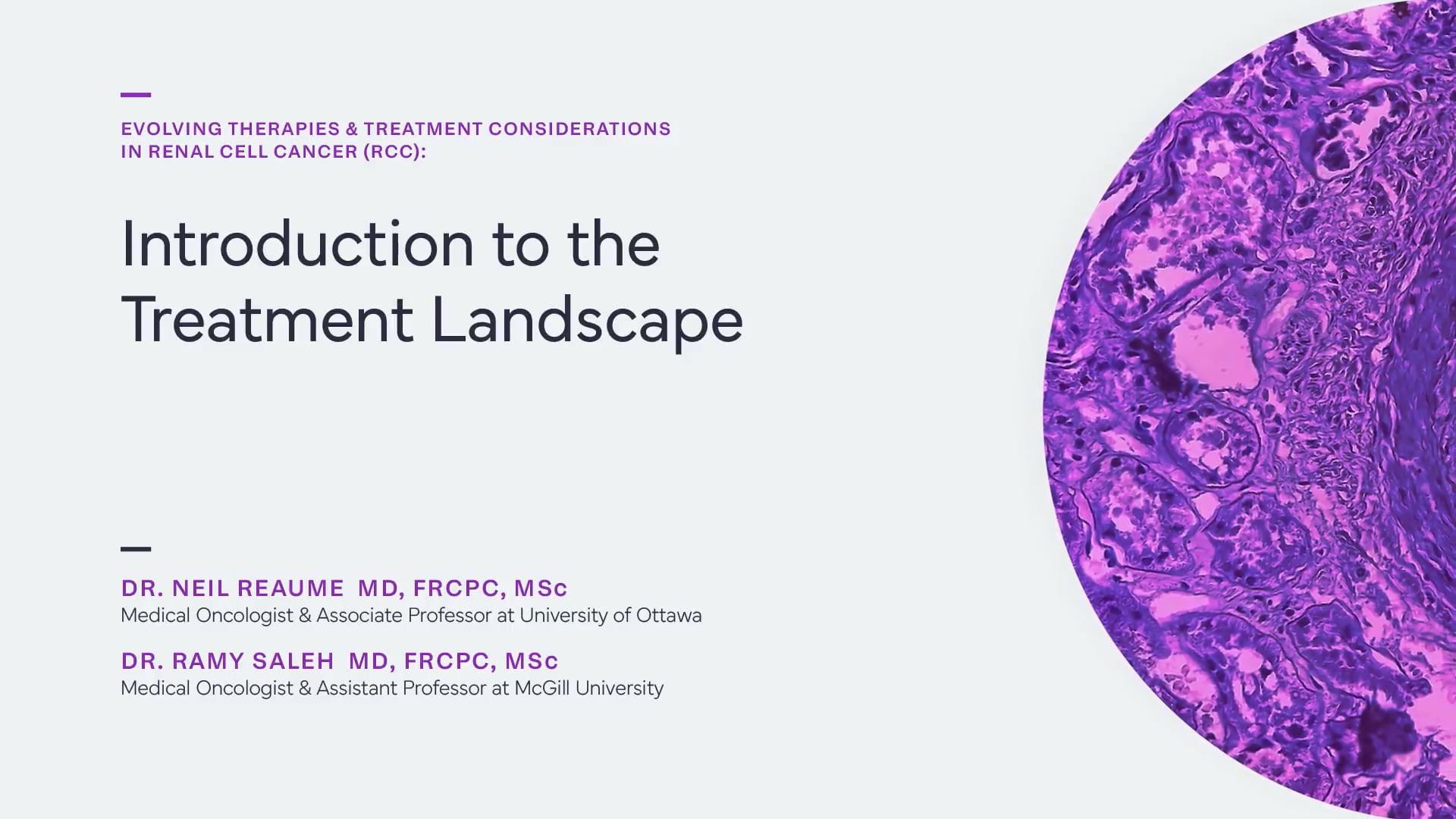 EVOLVING THERAPIES & TREATMENT CONSIDERATIONS IN RENAL CELL CANCER (RCC):

Introduction to the Treatment Landscape

DR. NEIL REAUME MD, FRCPC, MSc
Medical Oncologist & Associate Professor at University of Ottawa

DR. RAMY SALEH MD, FRCPC, MSc
Medical Oncologist & Assistant Professor at McGill University